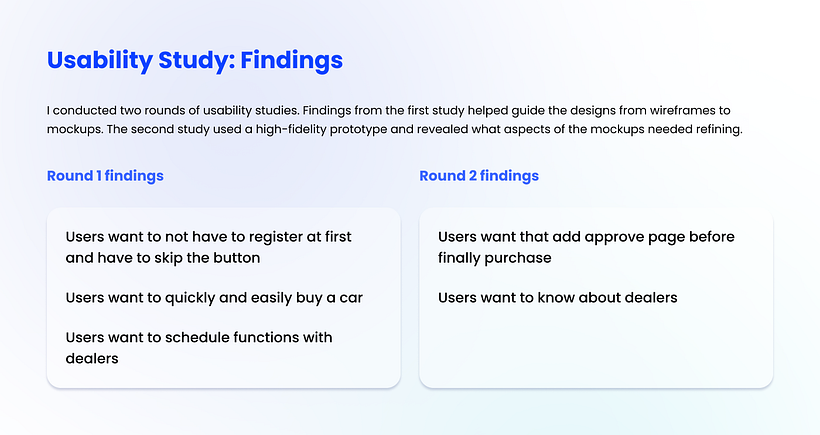 Usability Study: Findings

I conducted two rounds of usability studies. Findings from the first study helped guide the designs from wireframes to mockups. The second study used a high-fidelity prototype and revealed what aspects of the mockups needed refining.

Round 1 findings

Users want to not have to register at first and have to skip the button

Users want to quickly and easily buy a car

Users want to schedule functions with dealers

Round 2 findings

Users want that add approve page before finally purchase

Users want to know about dealers